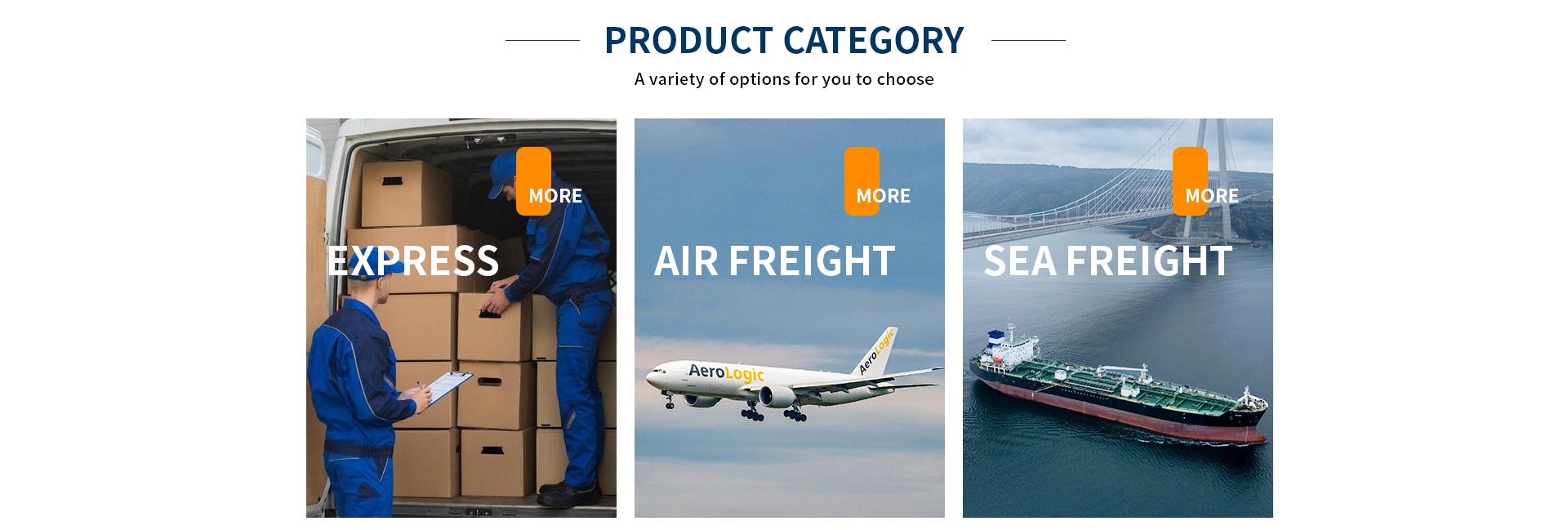 PRODUCT CATEGORY

A variety of options for you to choose

MORE

EXPRESS

MORE

AIR FREIGHT

AeroLogic

AeroLogic

MORE

SEA FREIGHT